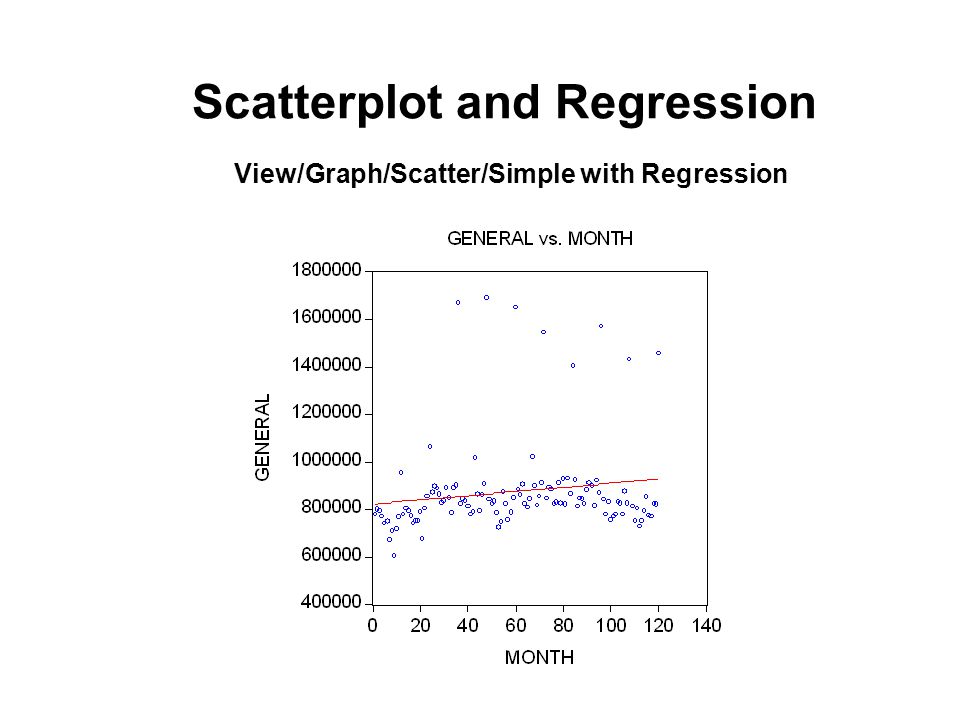 Scatterplot and Regression

View/Graph/Scatter/Simple with Regression

GENERAL vs. MONTH

GENERAL

1800000
1600000
1400000
1200000
1000000
800000
600000
400000

0 20 40 60 80 100 120 140

MONTH